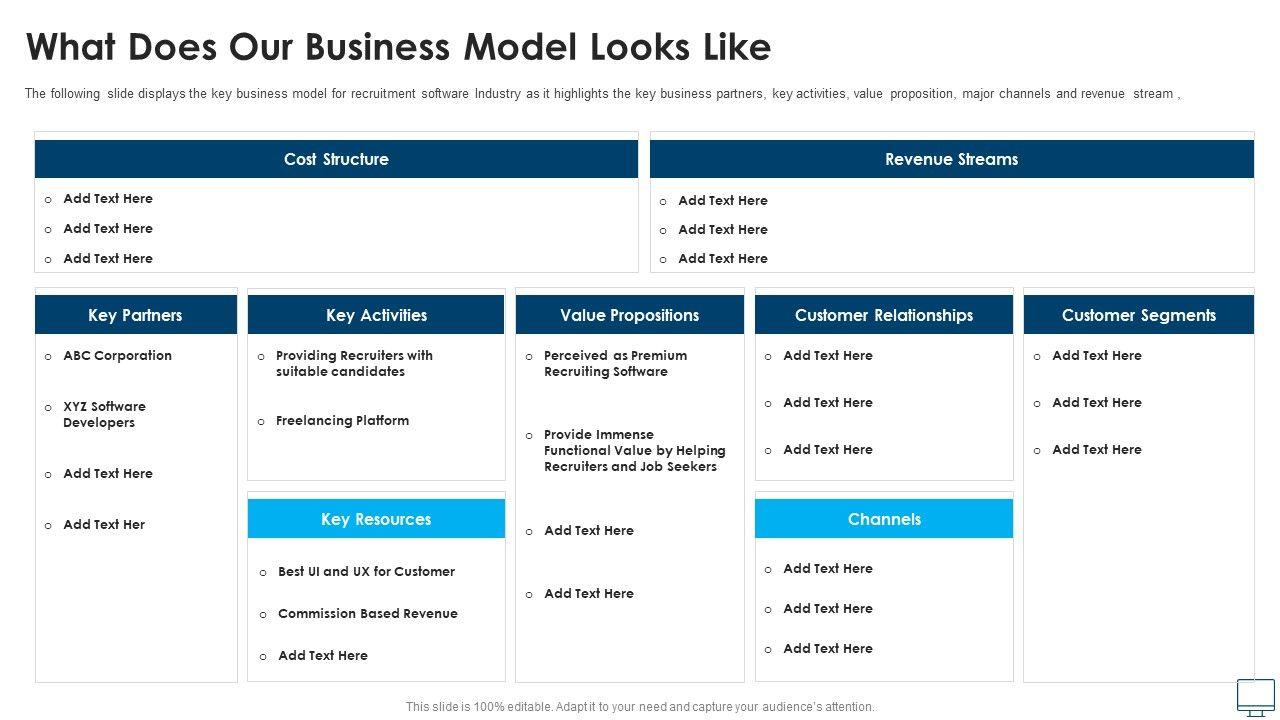 What Does Our Business Model Looks Like

The following slide displays the key business model for recruitment software Industry as it highlights the key business partners, key activities, value proposition, major channels and revenue stream ,

Cost Structure
o Add Text Here
o Add Text Here
o Add Text Here

Revenue Streams
o Add Text Here
o Add Text Here
o Add Text Here

Key Partners
o ABC Corporation
o XYZ Software Developers
o Add Text Here
o Add Text Her

Key Activities
o Providing Recruiters with suitable candidates
o Freelancing Platform

Key Resources
o Best UI and UX for Customer
o Commission Based Revenue
o Add Text Here

Value Propositions
o Perceived as Premium Recruiting Software
o Provide Immense Functional Value by Helping Recruiters and Job Seekers
o Add Text Here
o Add Text Here

Customer Relationships
o Add Text Here
o Add Text Here
o Add Text Here

Channels
o Add Text Here
o Add Text Here
o Add Text Here

Customer Segments
o Add Text Here
o Add Text Here
o Add Text Here

This slide is 100% editable. Adapt it to your need and capture your audience's attention.